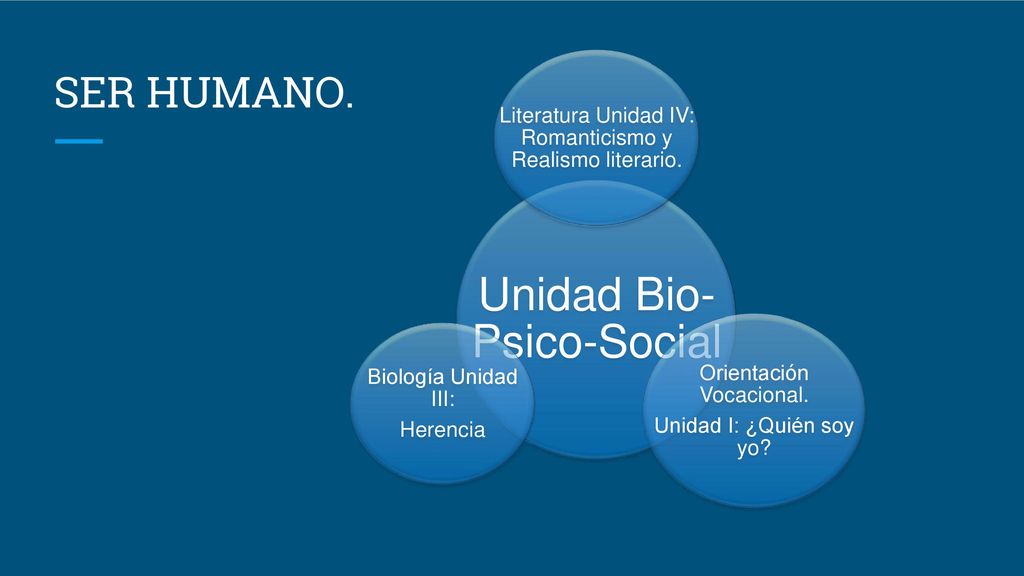 SER HUMANO.

Literatura Unidad IV: Romanticismo y Realismo literario.

Unidad Bio-Psico-Social

Biología Unidad III:

Herencia

Orientación Vocacional.

Unidad I: ¿Quién soy yo?